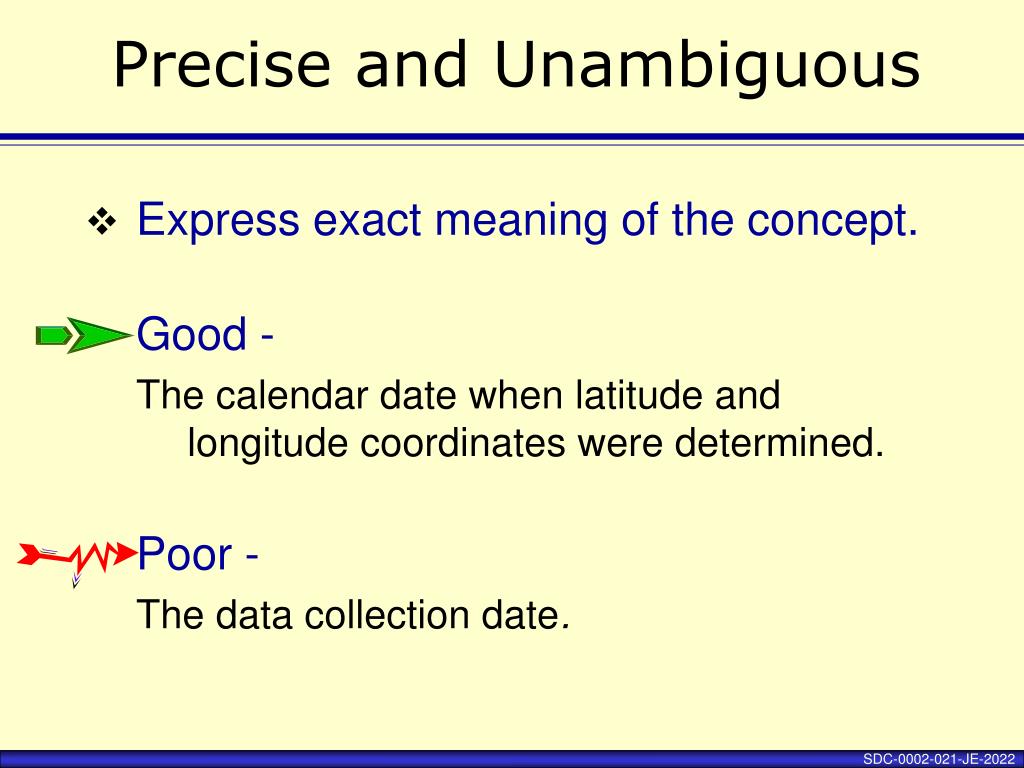 Precise and Unambiguous

❖ Express exact meaning of the concept.

Good -

The calendar date when latitude and longitude coordinates were determined.

Poor -

The data collection date.

SDC-0002-021-JE-2022